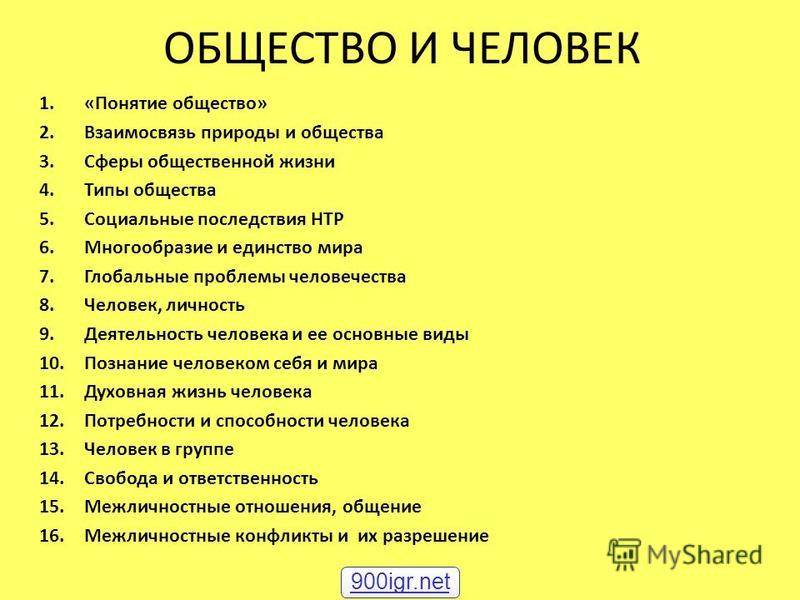 ОБЩЕСТВО И ЧЕЛОВЕК

1. «Понятие общество»
2. Взаимосвязь природы и общества
3. Сферы общественной жизни
4. Типы общества
5. Социальные последствия НТР
6. Многообразие и единство мира
7. Глобальные проблемы человечества
8. Человек, личность
9. Деятельность человека и ее основные виды
10. Познание человеком себя и мира
11. Духовная жизнь человека
12. Потребности и способности человека
13. Человек в группе
14. Свобода и ответственность
15. Межличностные отношения, общение
16. Межличностные конфликты и их разрешение

MyShared

900igr.net